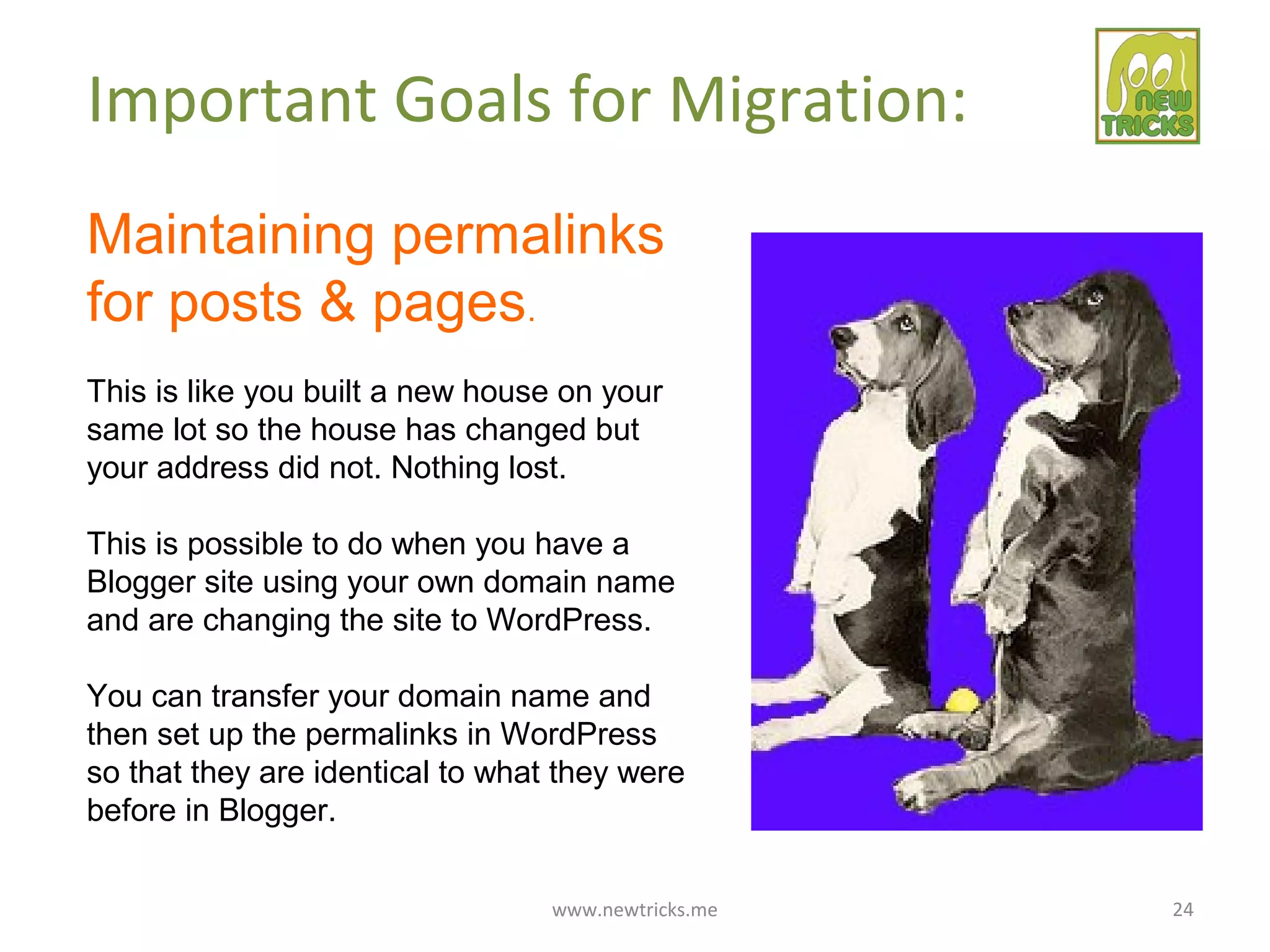 Important Goals for Migration:

NEW TRICKS

Maintaining permalinks for posts & pages.

This is like you built a new house on your same lot so the house has changed but your address did not. Nothing lost.

This is possible to do when you have a Blogger site using your own domain name and are changing the site to WordPress.

You can transfer your domain name and then set up the permalinks in WordPress so that they are identical to what they were before in Blogger.

www.newtricks.me

24